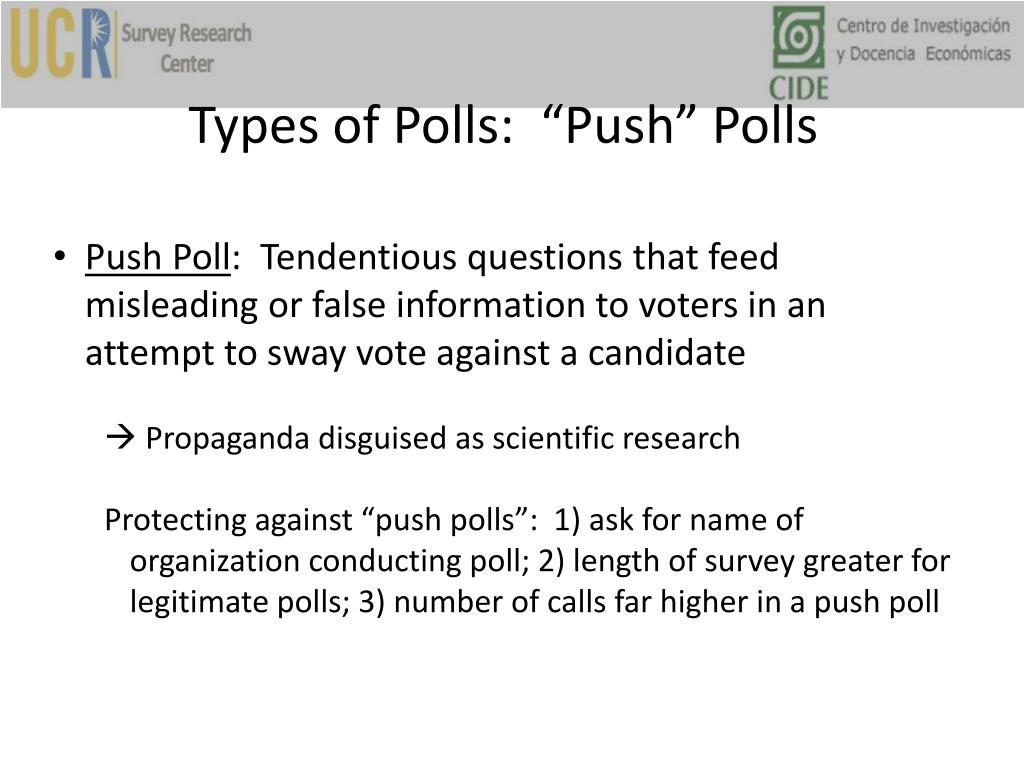 UCR Survey Research Center

CIDE Centro de Investigación y Docencia Económicas

Types of Polls: “Push” Polls

• Push Poll: Tendentious questions that feed misleading or false information to voters in an attempt to sway vote against a candidate

→ Propaganda disguised as scientific research

Protecting against “push polls”: 1) ask for name of organization conducting poll; 2) length of survey greater for legitimate polls; 3) number of calls far higher in a push poll